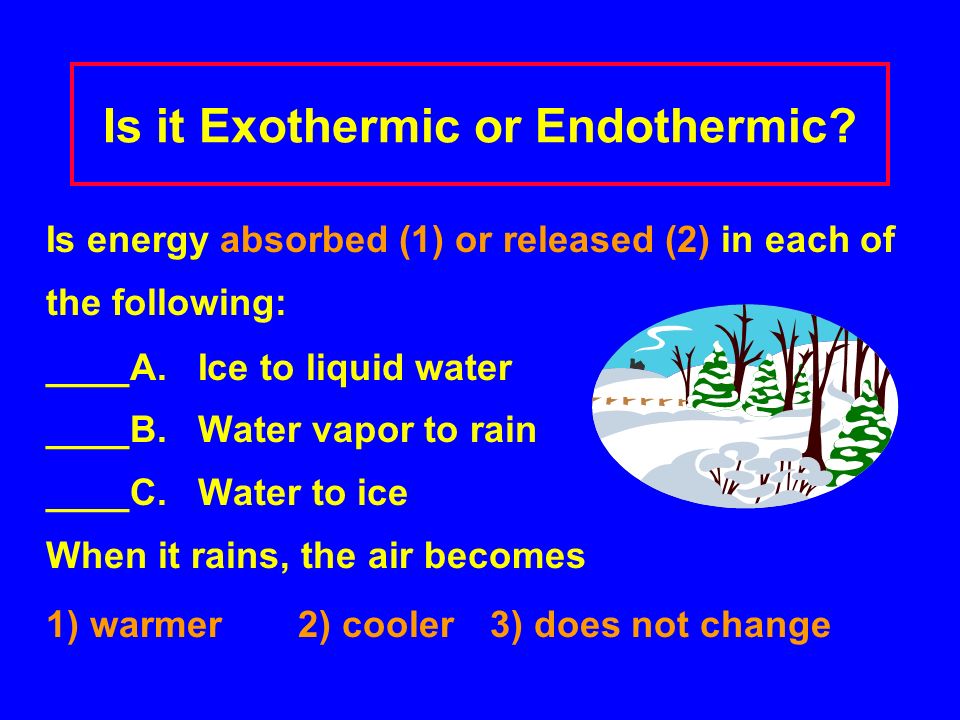 Is it Exothermic or Endothermic?

Is energy absorbed (1) or released (2) in each of the following:

____A. Ice to liquid water

____B. Water vapor to rain

____C. Water to ice

When it rains, the air becomes

1) warmer 2) cooler 3) does not change